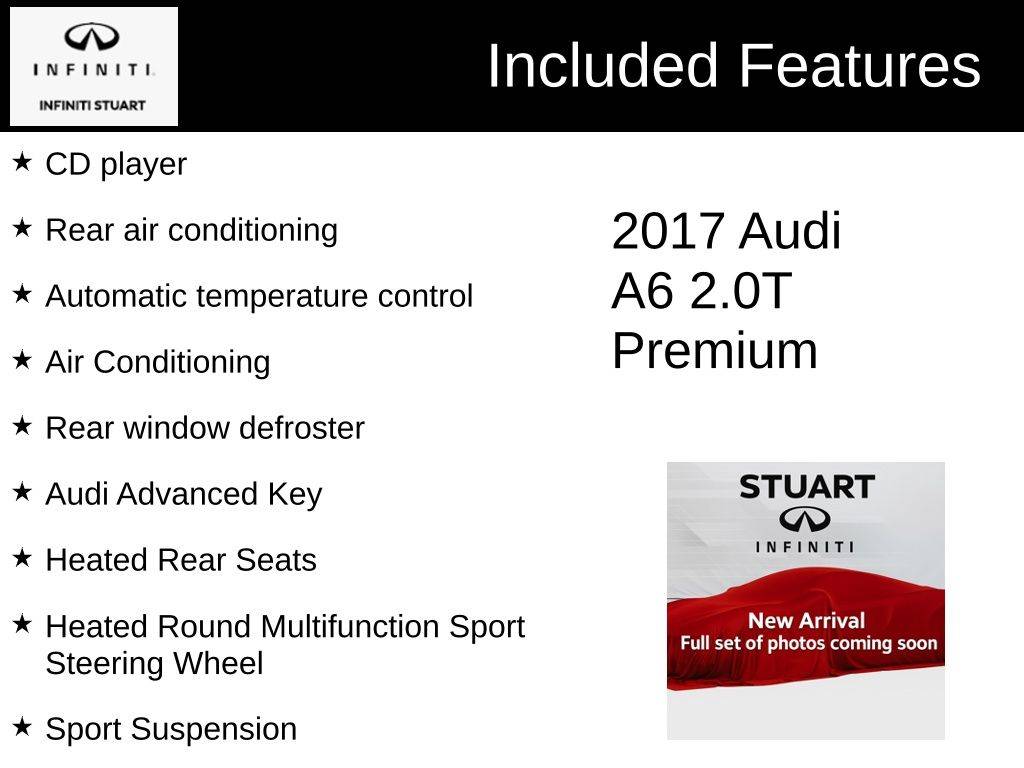 INFINITI.
INFINITI STUART

Included Features

★ CD player

★ Rear air conditioning

★ Automatic temperature control

★ Air Conditioning

★ Rear window defroster

★ Audi Advanced Key

★ Heated Rear Seats

★ Heated Round Multifunction Sport Steering Wheel

★ Sport Suspension

2017 Audi A6 2.0T Premium

STUART
INFINITI
New Arrival
Full set of photos coming soon